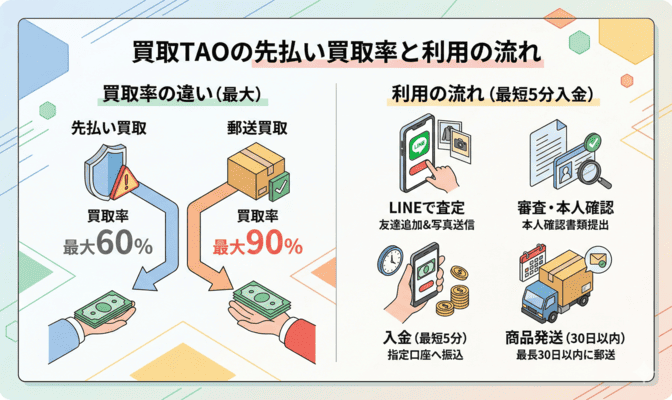 買取TAOの先払い買取率と利用の流れ

買取率の違い（最大）

先払い買取

買取率
最大60%

郵送買取

買取率
最大90%

利用の流れ（最短5分入金）

LINE

LINEで査定
友達追加&写真送信

審査・本人確認
本人確認書類提出

入金（最短5分）
指定口座へ振込

商品発送（30日以内）
最長30日以内に郵送